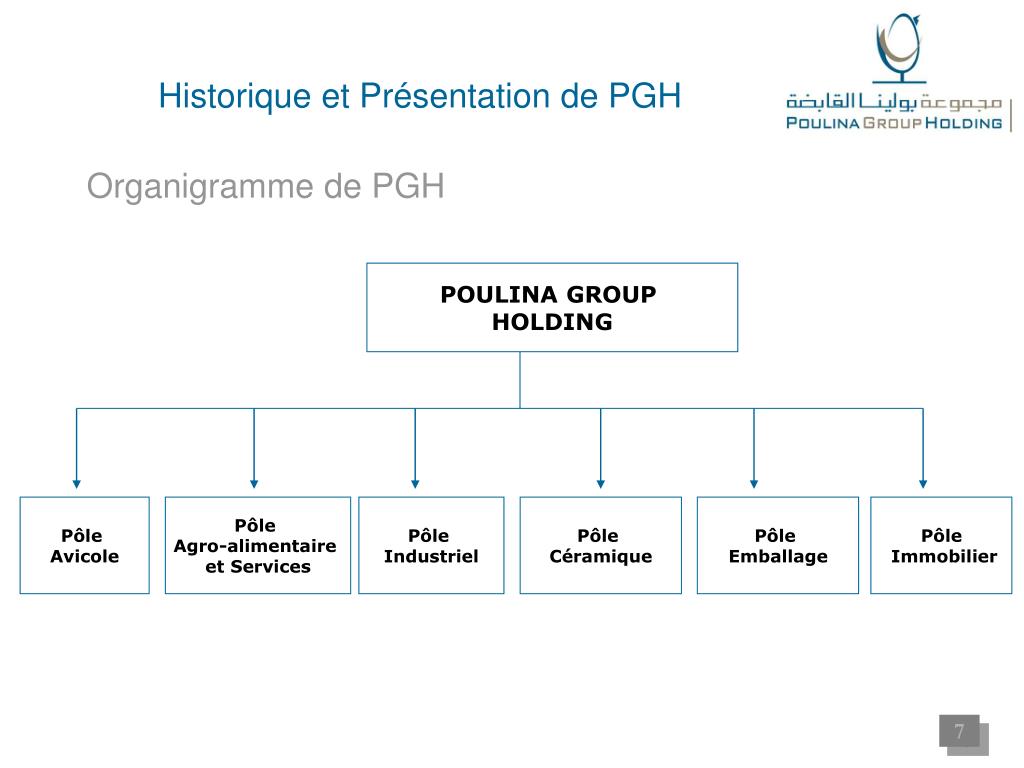 Historique et Présentation de PGH

مجموعة بولينا القابضة
POULINA GROUP HOLDING

Organigramme de PGH

POULINA GROUP HOLDING

Pôle Avicole

Pôle Agro-alimentaire et Services

Pôle Industriel

Pôle Céramique

Pôle Emballage

Pôle Immobilier

7